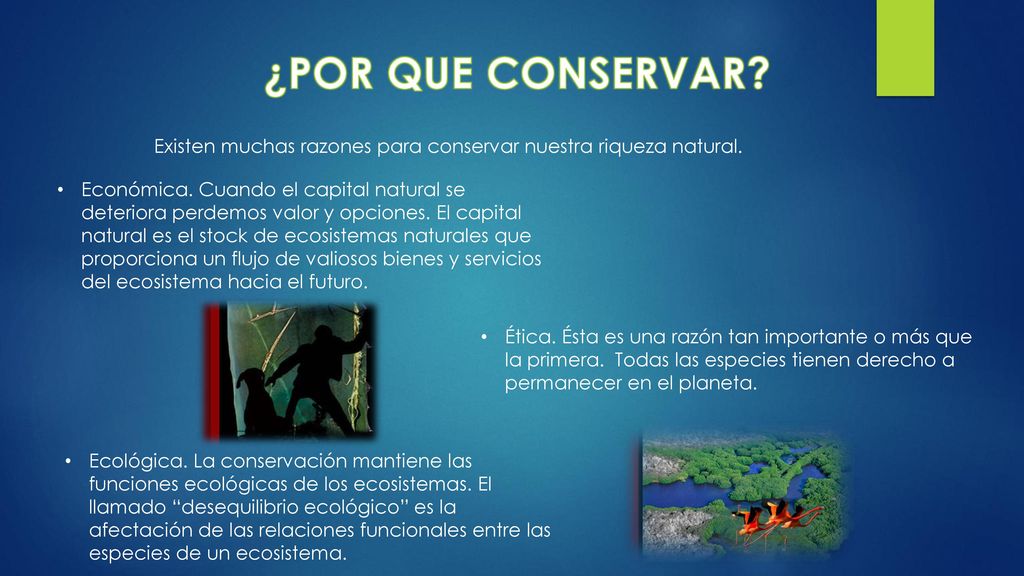 ¿POR QUE CONSERVAR?

Existen muchas razones para conservar nuestra riqueza natural.

• Económica. Cuando el capital natural se deteriora perdemos valor y opciones. El capital natural es el stock de ecosistemas naturales que proporciona un flujo de valiosos bienes y servicios del ecosistema hacia el futuro.

• Ética. Ésta es una razón tan importante o más que la primera. Todas las especies tienen derecho a permanecer en el planeta.

• Ecológica. La conservación mantiene las funciones ecológicas de los ecosistemas. El llamado “desequilibrio ecológico” es la afectación de las relaciones funcionales entre las especies de un ecosistema.